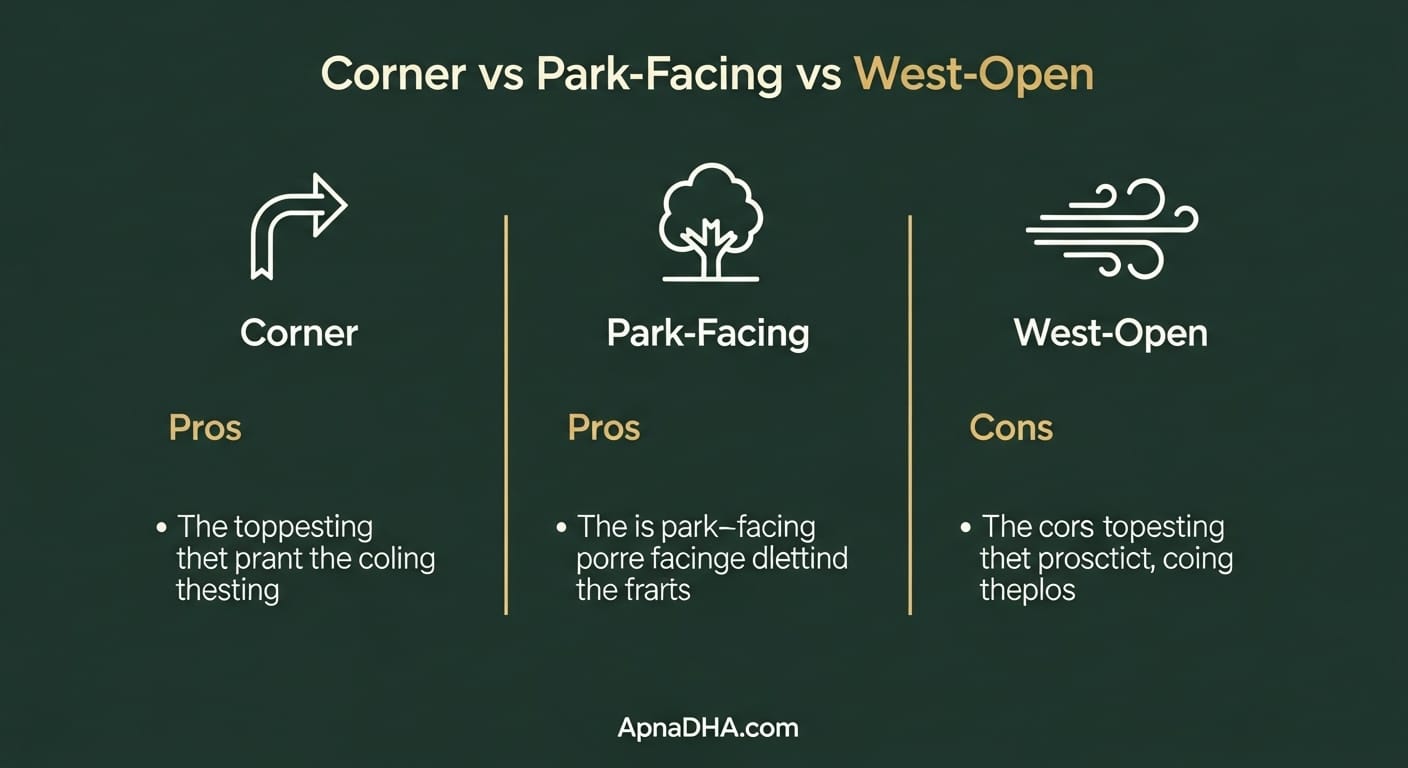 Corner vs Park-Facing vs West-Open

Corner

Pros

• The toppesting thet prant the coling thesting

Park-Facing

Pros

• The is park–facing porre facinge dlettind the frarts

West-Open

Cons

• The cors topesting thet prosctict, coing theplos

ApnaDHA.com